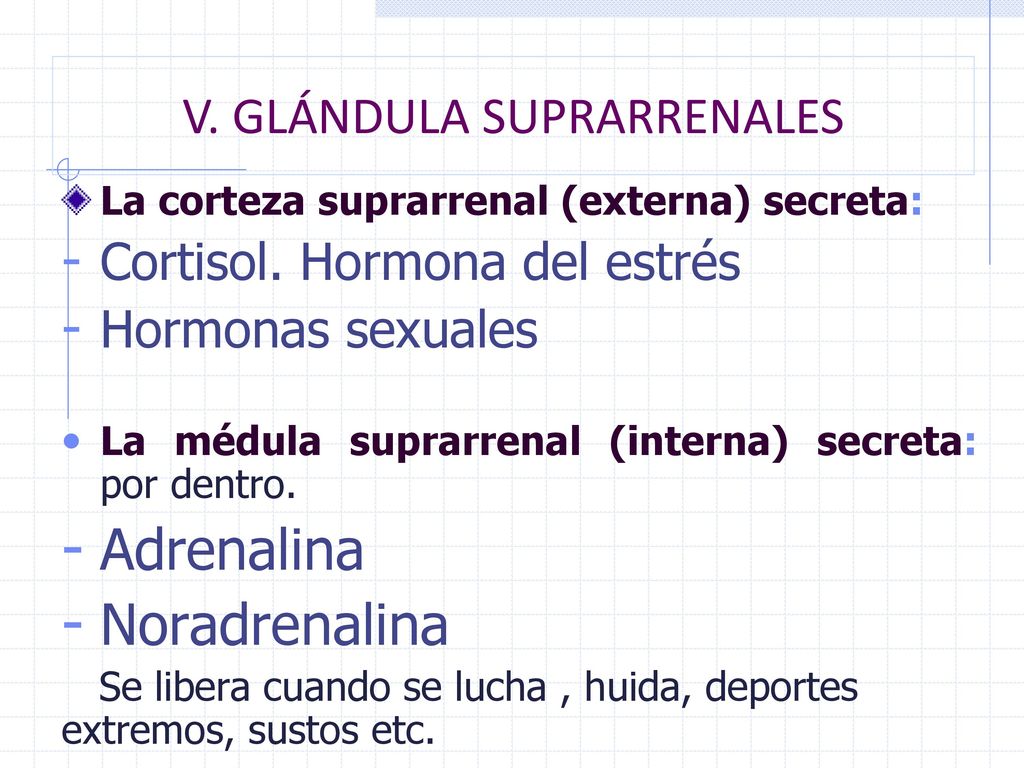 V. GLÁNDULA SUPRARRENALES

La corteza suprarrenal (externa) secreta:

- Cortisol. Hormona del estrés
- Hormonas sexuales

• La médula suprarrenal (interna) secreta: por dentro.

- Adrenalina
- Noradrenalina

Se libera cuando se lucha , huida, deportes extremos, sustos etc.